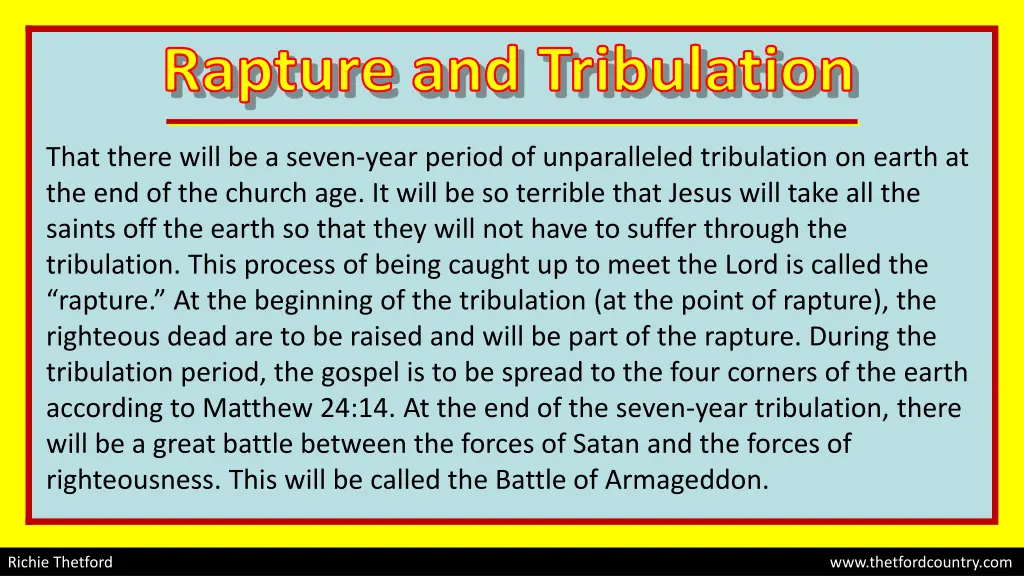 Rapture and Tribulation

That there will be a seven-year period of unparalleled tribulation on earth at the end of the church age. It will be so terrible that Jesus will take all the saints off the earth so that they will not have to suffer through the tribulation. This process of being caught up to meet the Lord is called the “rapture.” At the beginning of the tribulation (at the point of rapture), the righteous dead are to be raised and will be part of the rapture. During the tribulation period, the gospel is to be spread to the four corners of the earth according to Matthew 24:14. At the end of the seven-year tribulation, there will be a great battle between the forces of Satan and the forces of righteousness. This will be called the Battle of Armageddon.

Richie Thetford

www.thetfordcountry.com